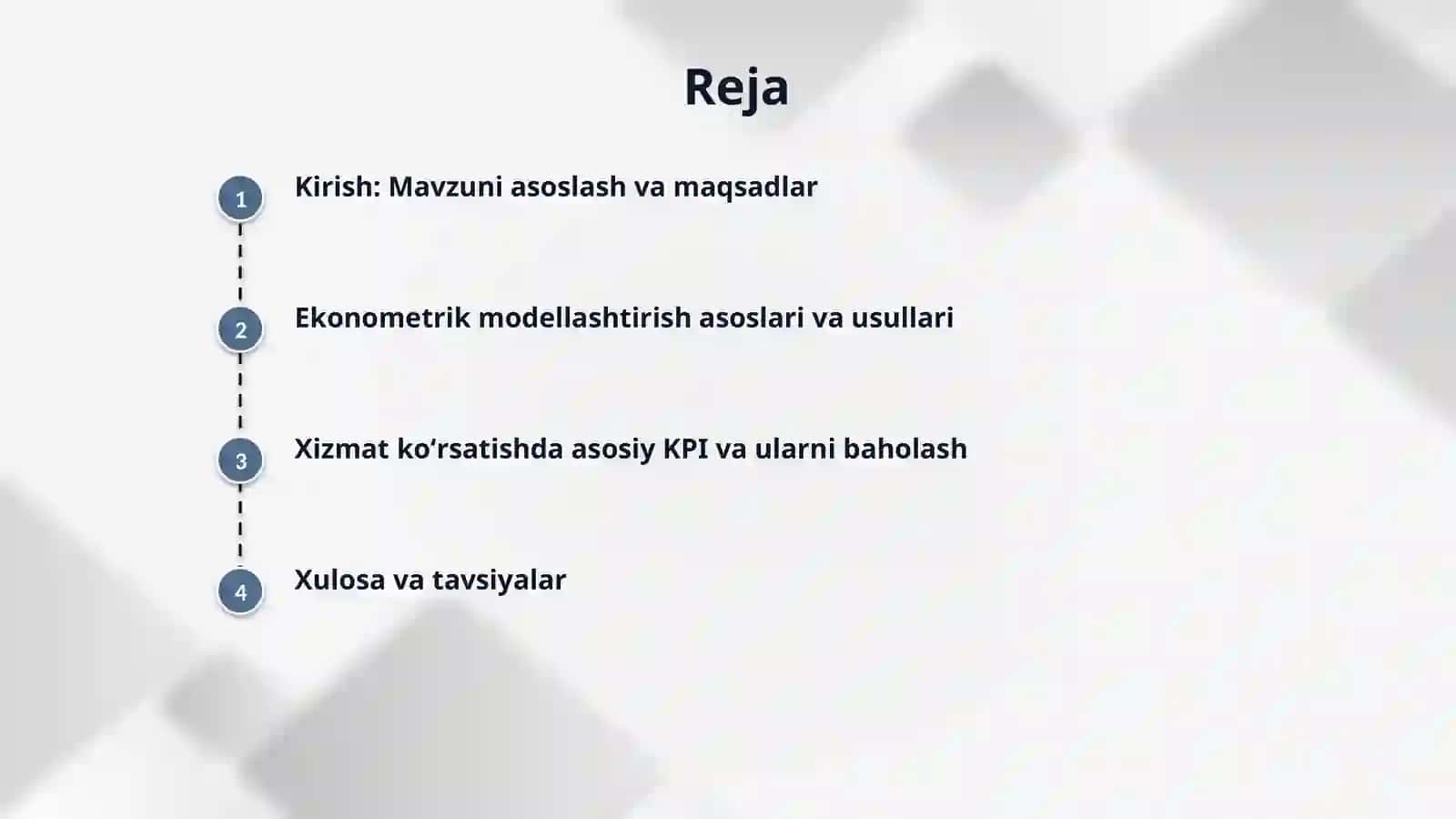 Reja

1 Kirish: Mavzuni asoslash va maqsadlar

2 Ekonometrik modellashtirish asoslari va usullari

3 Xizmat ko‘rsatishda asosiy KPI va ularni baholash

4 Xulosa va tavsiyalar